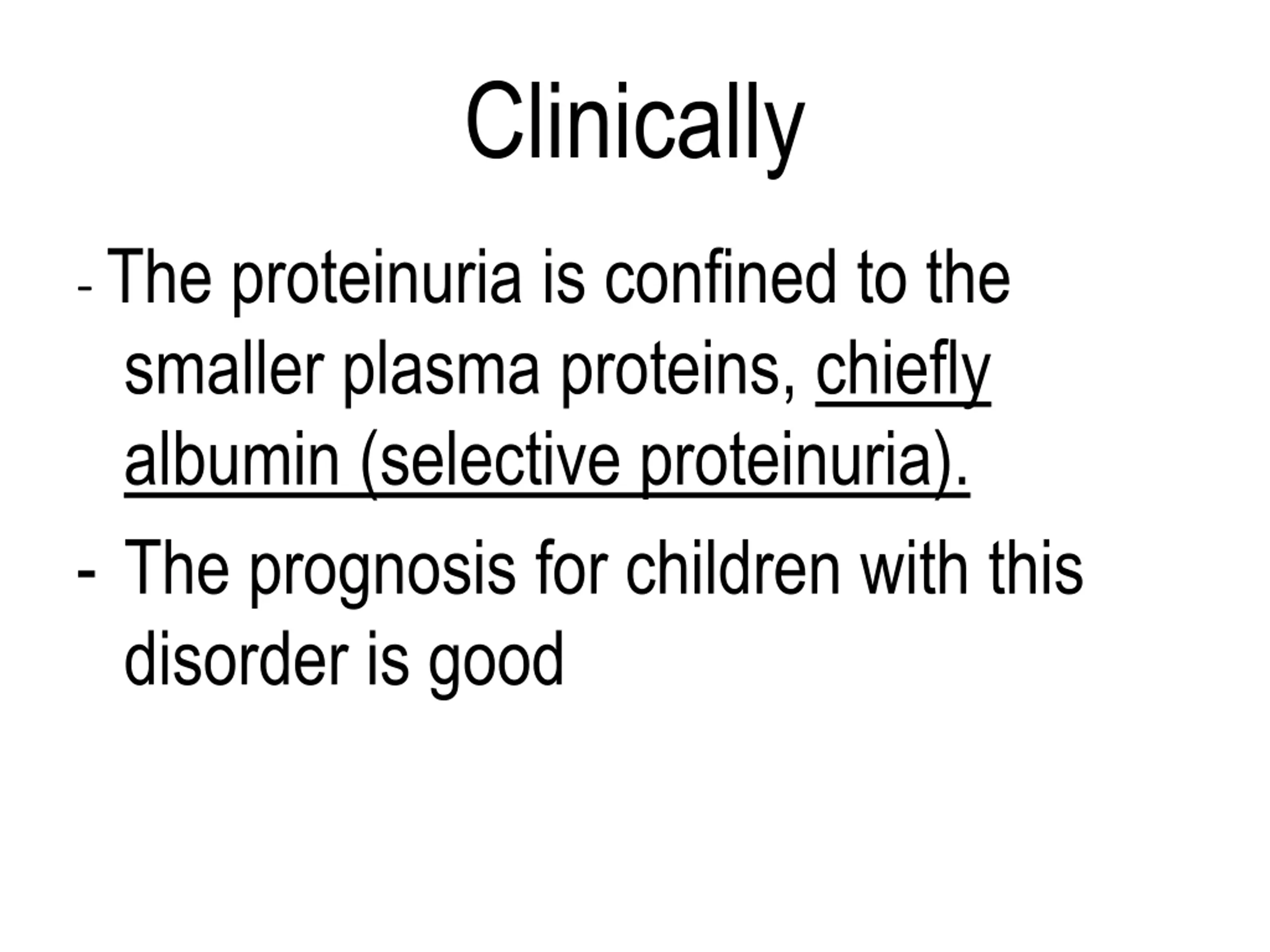 Clinically

- The proteinuria is confined to the smaller plasma proteins, chiefly albumin (selective proteinuria).

- The prognosis for children with this disorder is good